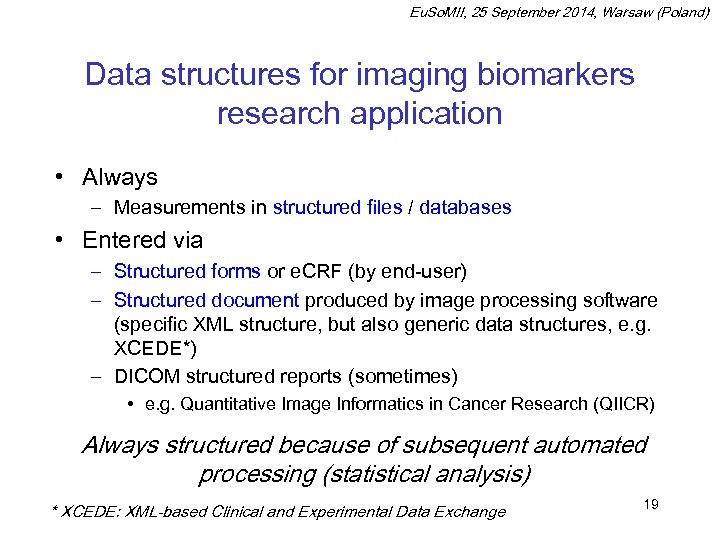 EuSoMII, 25 September 2014, Warsaw (Poland)

Data structures for imaging biomarkers research application

• Always
– Measurements in structured files / databases

• Entered via
– Structured forms or eCRF (by end-user)
– Structured document produced by image processing software (specific XML structure, but also generic data structures, e.g. XCEDE*)
– DICOM structured reports (sometimes)
• e.g. Quantitative Image Informatics in Cancer Research (QIICR)

Always structured because of subsequent automated processing (statistical analysis)

* XCEDE: XML-based Clinical and Experimental Data Exchange

19